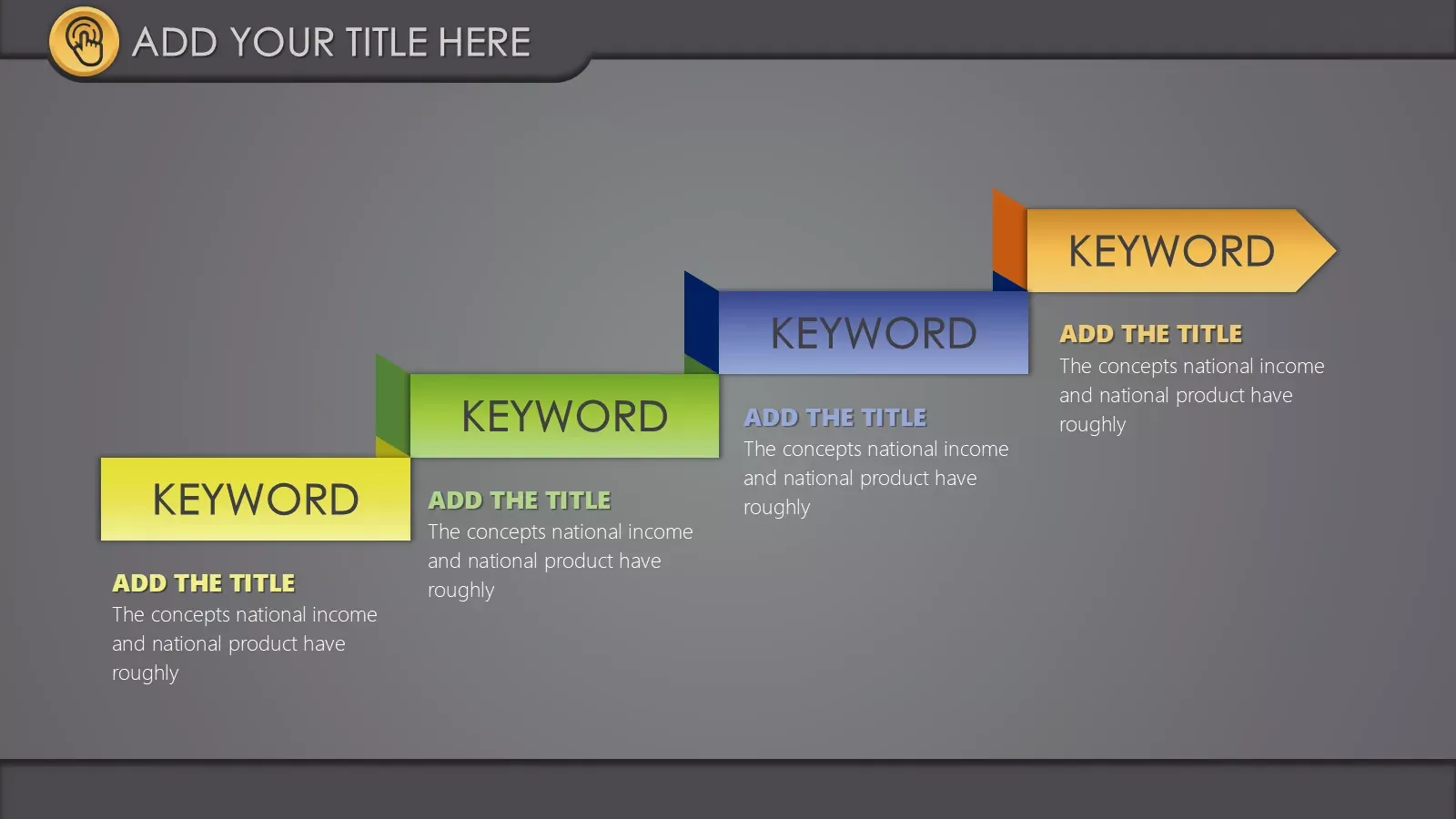 ADD YOUR TITLE HERE

KEYWORD

ADD THE TITLE
The concepts national income and national product have roughly

KEYWORD

ADD THE TITLE
The concepts national income and national product have roughly

KEYWORD

ADD THE TITLE
The concepts national income and national product have roughly

KEYWORD

ADD THE TITLE
The concepts national income and national product have roughly